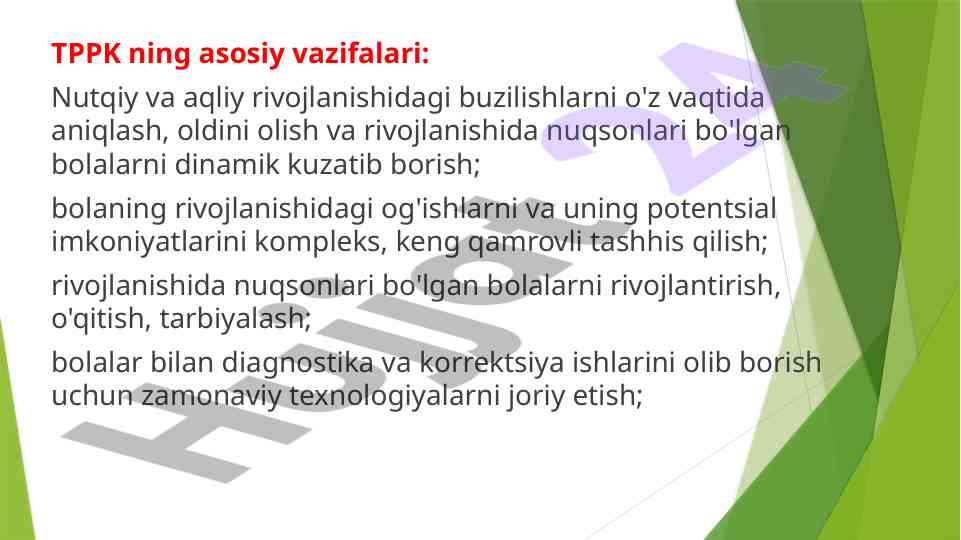 TPPK ning asosiy vazifalari:

Nutqiy va aqliy rivojlanishidagi buzilishlarni o'z vaqtida aniqlash, oldini olish va rivojlanishida nuqsonlari bo'lgan bolalarni dinamik kuzatib borish;

bolaning rivojlanishidagi og'ishlarni va uning potentsial imkoniyatlarini kompleks, keng qamrovli tashhis qilish;

rivojlanishida nuqsonlari bo'lgan bolalarni rivojlantirish, o'qitish, tarbiyalash;

bolalar bilan diagnostika va korrektsiya ishlarini olib borish uchun zamonaviy texnologiyalarni joriy etish;

Hujjat 24